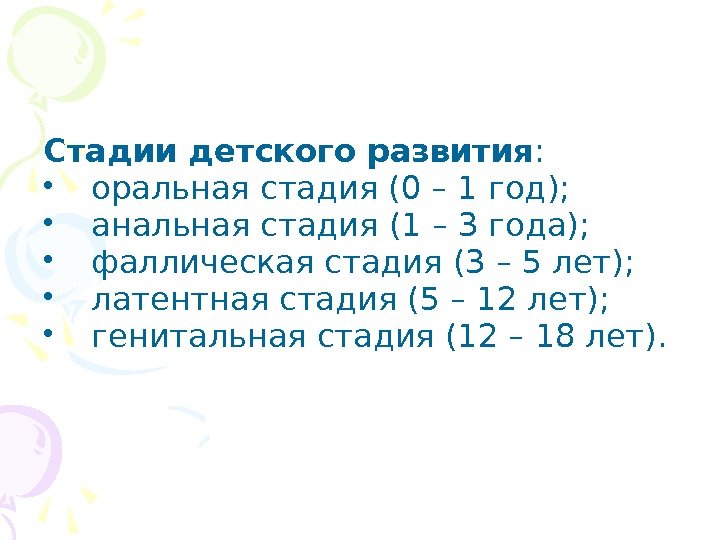 Стадии детского развития:
• оральная стадия (0 – 1 год);
• анальная стадия (1 – 3 года);
• фаллическая стадия (3 – 5 лет);
• латентная стадия (5 – 12 лет);
• генитальная стадия (12 – 18 лет).